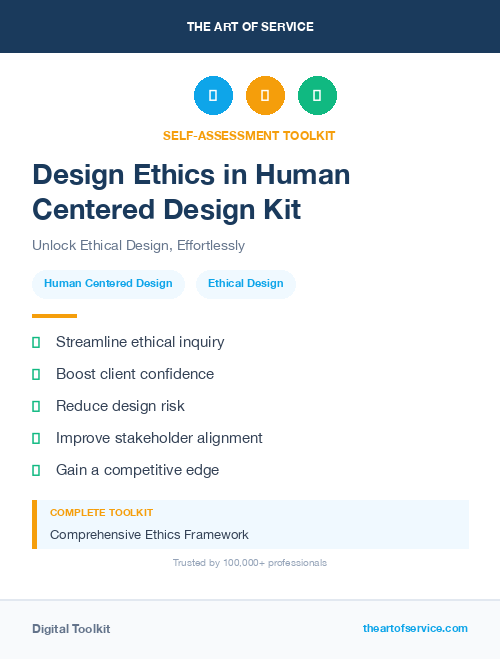 THE ART OF SERVICE

SELF-ASSESSMENT TOOLKIT

Design Ethics in Human Centered Design Kit

Unlock Ethical Design, Effortlessly

Human Centered Design

Ethical Design

Streamline ethical inquiry

Boost client confidence

Reduce design risk

Improve stakeholder alignment

Gain a competitive edge

COMPLETE TOOLKIT

Comprehensive Ethics Framework

Trusted by 100,000+ professionals

Digital Toolkit

theartofservice.com